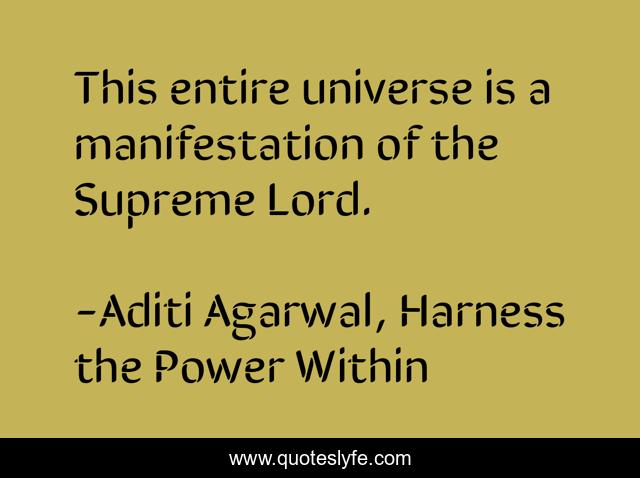 This entire universe is a manifestation of the Supreme Lord.

-Aditi Agarwal, Harness the Power Within

www.quoteslyfe.com